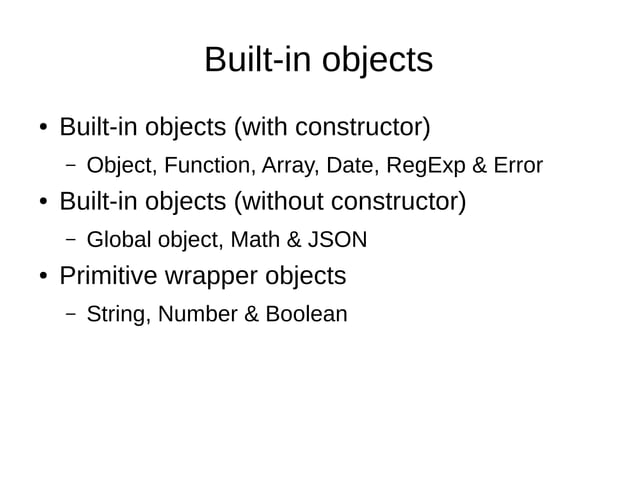 Built-in objects

• Built-in objects (with constructor)
  – Object, Function, Array, Date, RegExp & Error
• Built-in objects (without constructor)
  – Global object, Math & JSON
• Primitive wrapper objects
  – String, Number & Boolean